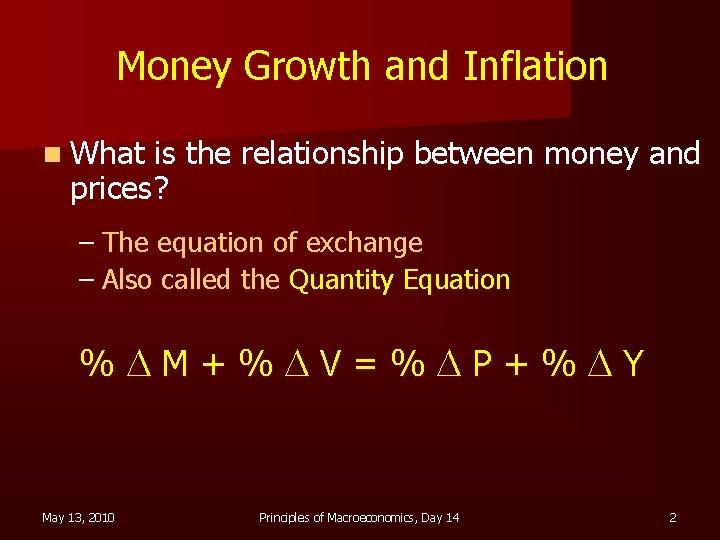 Money Growth and Inflation

What is the relationship between money and prices?

– The equation of exchange
– Also called the Quantity Equation

$\% \Delta M + \% \Delta V = \% \Delta P + \% \Delta Y$

May 13, 2010 Principles of Macroeconomics, Day 14 2